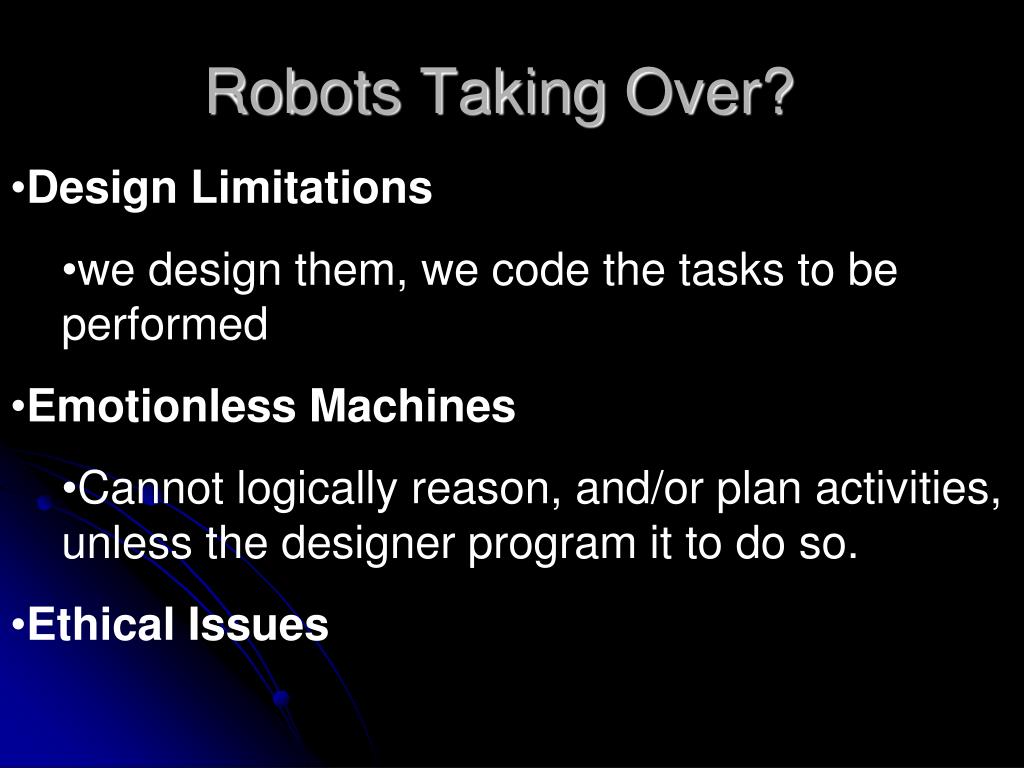 Robots Taking Over?

•Design Limitations

•we design them, we code the tasks to be performed

•Emotionless Machines

•Cannot logically reason, and/or plan activities, unless the designer program it to do so.

•Ethical Issues